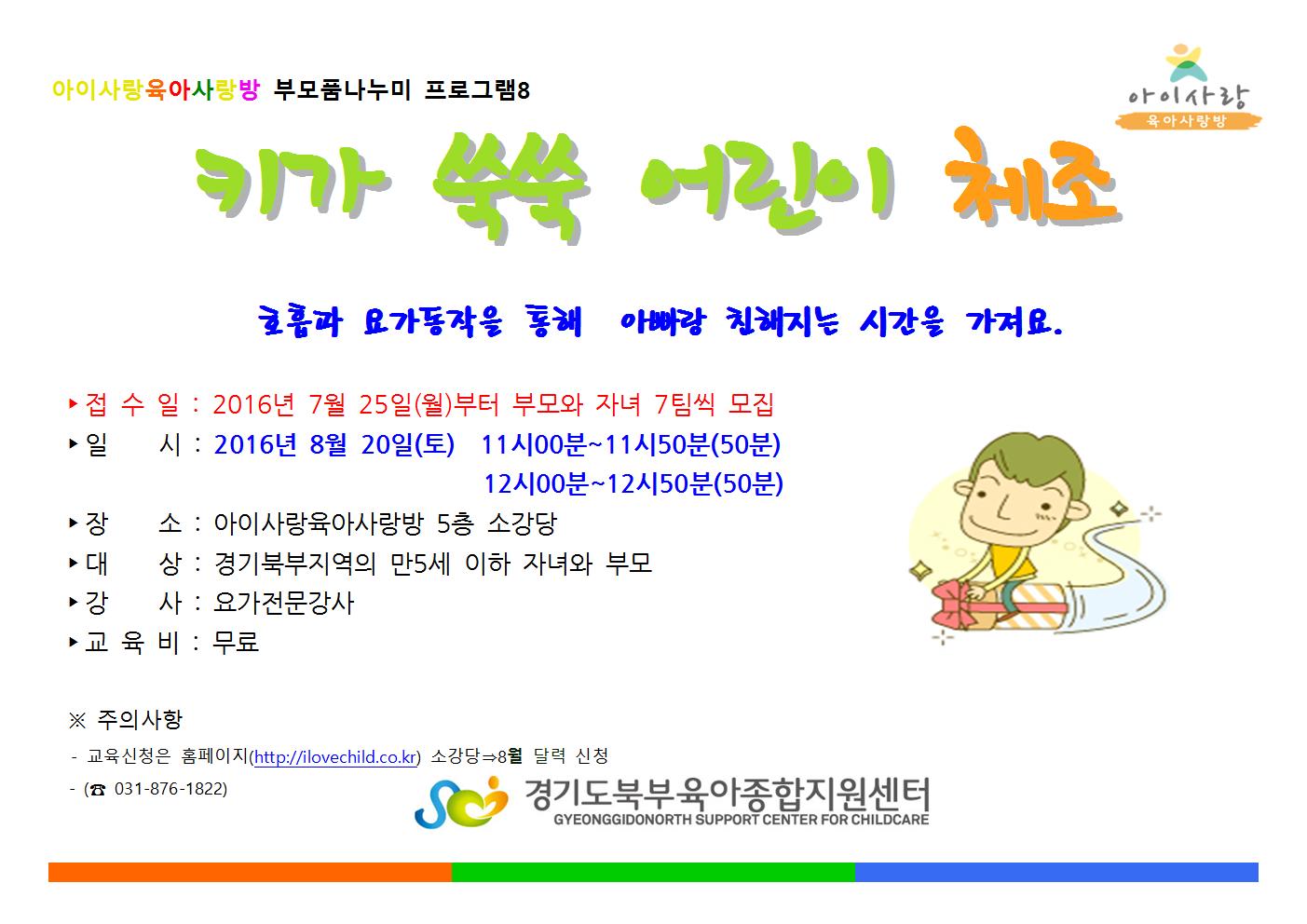 아이사랑육아사랑방 부모품나누미 프로그램8

아이사랑
육아사랑방

키가 쑥쑥 어린이 체조

호흡과 요가동작을 통해 아빠랑 친해지는 시간을 가져요.

▸접 수 일 : 2016년 7월 25일(월)부터 부모와 자녀 7팀씩 모집
▸일 시 : 2016년 8월 20일(토) 11시00분~11시50분(50분)
12시00분~12시50분(50분)
▸장 소 : 아이사랑육아사랑방 5층 소강당
▸대 상 : 경기북부지역의 만5세 이하 자녀와 부모
▸강 사 : 요가전문강사
▸교 육 비 : 무료

※ 주의사항
- 교육신청은 홈페이지(http://ilovechild.co.kr) 소강당⇒8월 달력 신청
- (☎ 031-876-1822)

경기도북부육아종합지원센터
GYEONGGIDONORTH SUPPORT CENTER FOR CHILDCARE